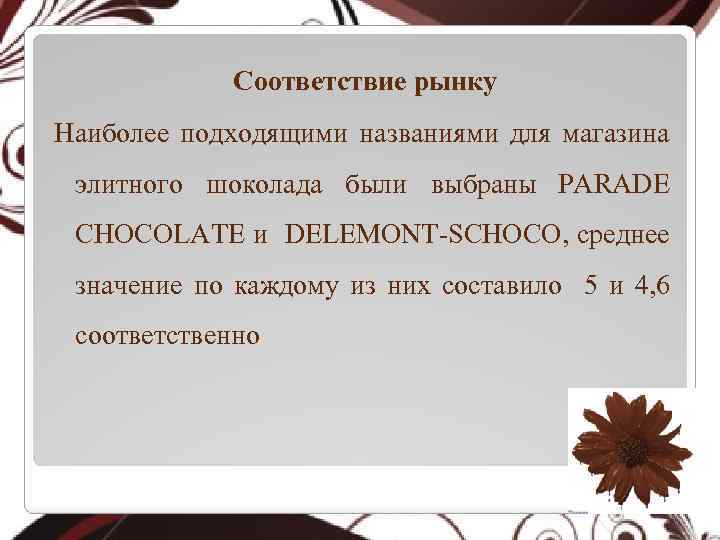 Соответствие рынку

Наиболее подходящими названиями для магазина элитного шоколада были выбраны PARADE CHOCOLATE и DELEMONT-SCHOCO, среднее значение по каждому из них составило 5 и 4,6 соответственно